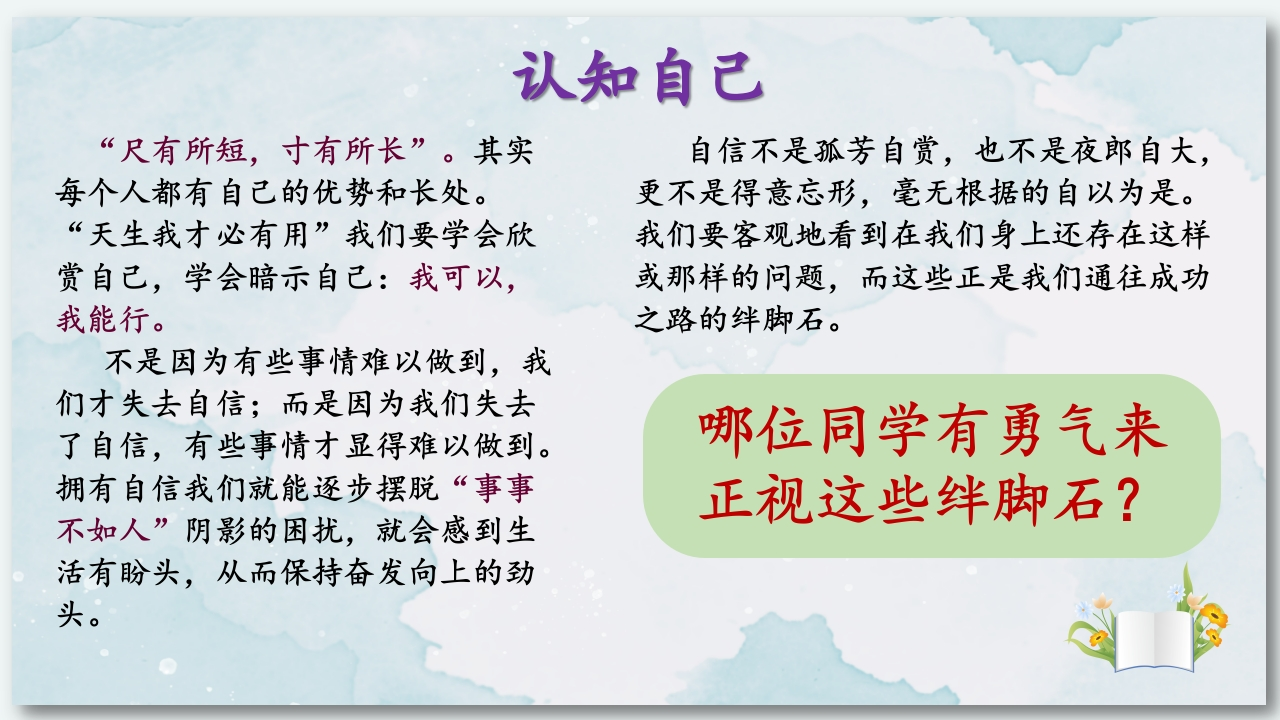 认知自己

“尺有所短，寸有所长”。其实每个人都有自己的优势和长处。“天生我才必有用”我们要学会欣赏自己，学会暗示自己：我可以，我能行。

不是因为有些事情难以做到，我们才失去自信；而是因为我们失去了自信，有些事情才显得难以做到。拥有自信我们就能逐步摆脱“事事不如人”阴影的困扰，就会感到生活有盼头，从而保持奋发向上的劲头。

自信不是孤芳自赏，也不是夜郎自大，更不是得意忘形，毫无根据的自以为是。我们要客观地看到在我们身上还存在这样或那样的问题，而这些正是我们通往成功之路的绊脚石。

哪位同学有勇气来正视这些绊脚石？